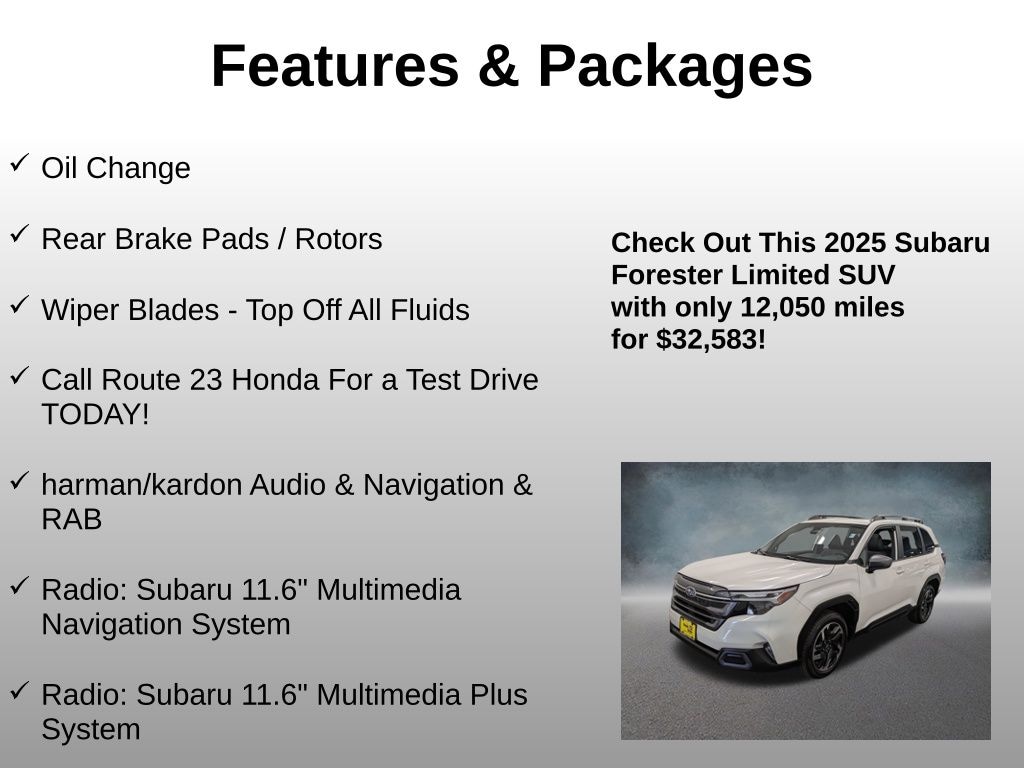 Features & Packages

✓ Oil Change

✓ Rear Brake Pads / Rotors

✓ Wiper Blades - Top Off All Fluids

✓ Call Route 23 Honda For a Test Drive TODAY!

✓ harman/kardon Audio & Navigation & RAB

✓ Radio: Subaru 11.6" Multimedia Navigation System

✓ Radio: Subaru 11.6" Multimedia Plus System

Check Out This 2025 Subaru Forester Limited SUV with only 12,050 miles for $32,583!